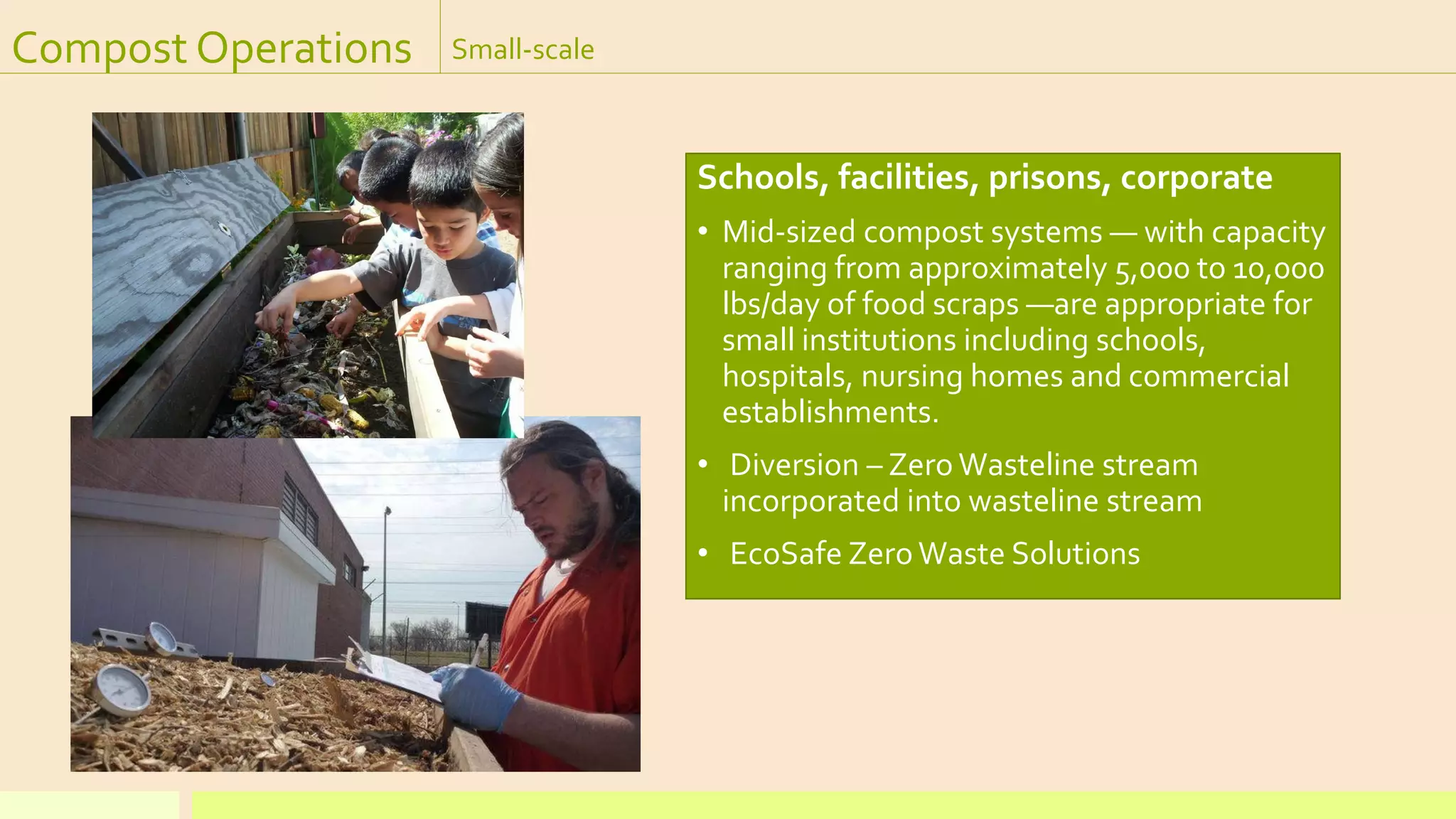 Compost Operations
Small-scale

Schools, facilities, prisons, corporate

• Mid-sized compost systems — with capacity ranging from approximately 5,000 to 10,000 lbs/day of food scraps —are appropriate for small institutions including schools, hospitals, nursing homes and commercial establishments.

• Diversion – Zero Wasteline stream incorporated into wasteline stream

• EcoSafe Zero Waste Solutions